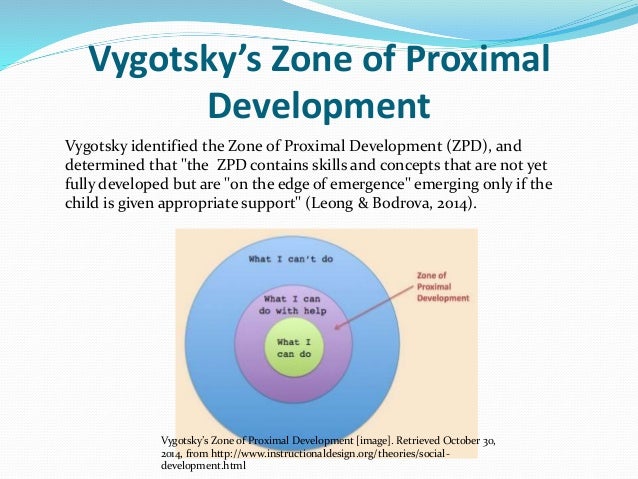 Vygotsky's Zone of Proximal Development

Vygotsky identified the Zone of Proximal Development (ZPD), and determined that "the ZPD contains skills and concepts that are not yet fully developed but are "on the edge of emergence" emerging only if the child is given appropriate support" (Leong & Bodrova, 2014).

What I can't do

What I can do with help

What I can do

Zone of Proximal Development

Vygotsky's Zone of Proximal Development [image]. Retrieved October 30, 2014, from http://www.instructionaldesign.org/theories/social-development.html